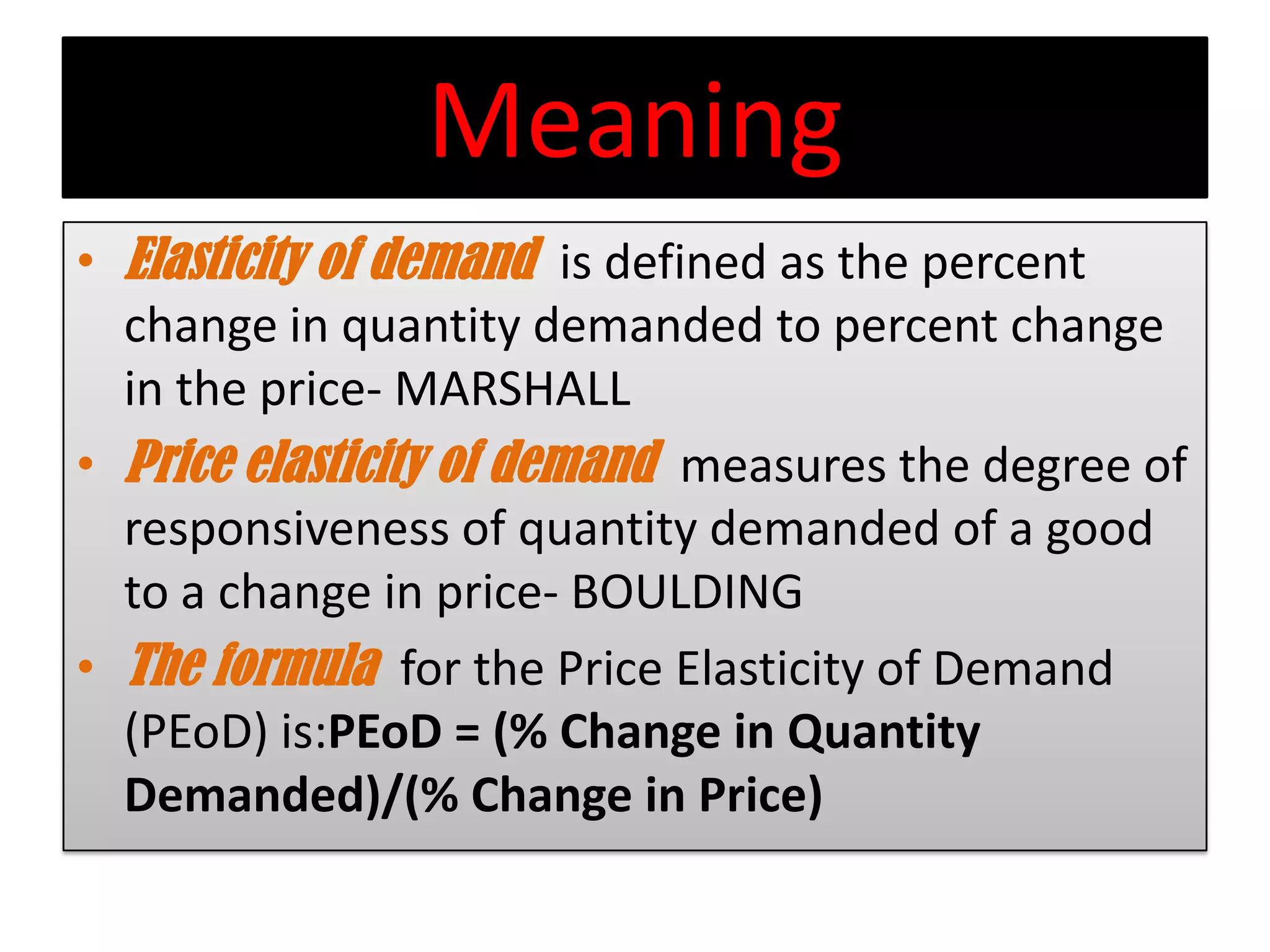 Meaning

• Elasticity of demand is defined as the percent change in quantity demanded to percent change in the price- MARSHALL
• Price elasticity of demand measures the degree of responsiveness of quantity demanded of a good to a change in price- BOULDING
• The formula for the Price Elasticity of Demand (PEoD) is:PEoD = (% Change in Quantity Demanded)/(% Change in Price)